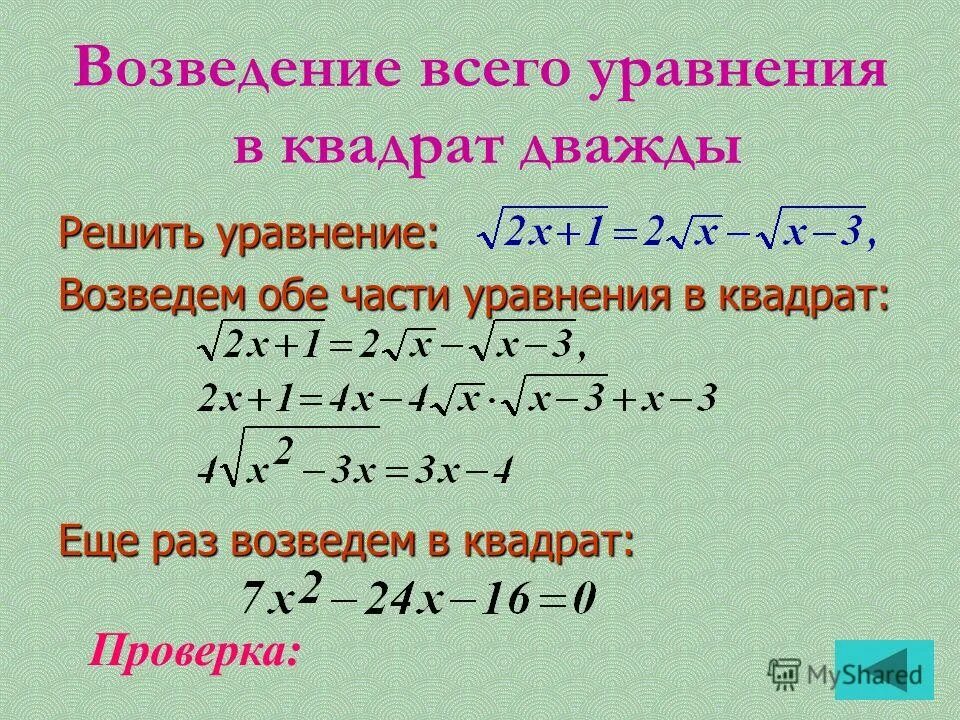 Возведение всего уравнения в квадрат дважды

Решить уравнение: $\sqrt{2x+1}=2\sqrt{x}-\sqrt{x-3},$

Возведем обе части уравнения в квадрат:

$\sqrt{2x+1}=2\sqrt{x}-\sqrt{x-3},$

$2x+1=4x-4\sqrt{x}\cdot\sqrt{x-3}+x-3$

$4\sqrt{x^2-3x}=3x-4$

Еще раз возведем в квадрат:

$7x^2-24x-16=0$

Проверка:

MyShared